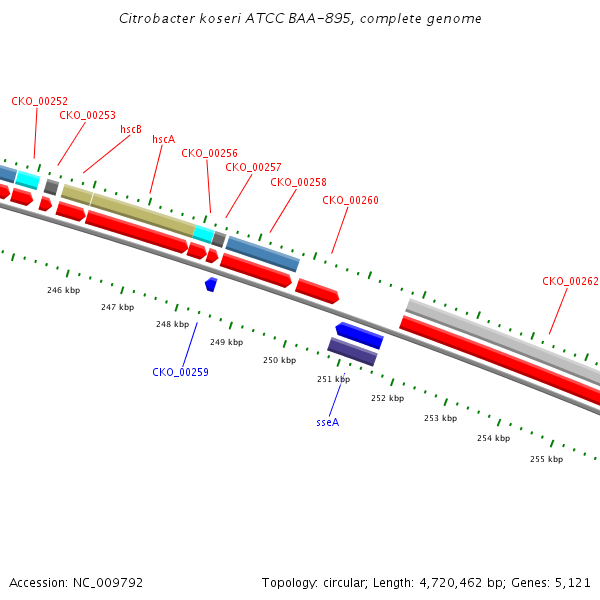 Citrobacter koseri ATCC BAA-895, complete genome

CKO_00252
CKO_00253
hscB
hscA
CKO_00256
CKO_00257
CKO_00258
CKO_00260
CKO_00262

246 kbp
247 kbp
248 kbp
249 kbp
250 kbp
251 kbp
252 kbp
253 kbp
254 kbp
255 kbp

CKO_00259
sseA

Accession: NC_009792

Topology: circular; Length: 4,720,462 bp; Genes: 5,121